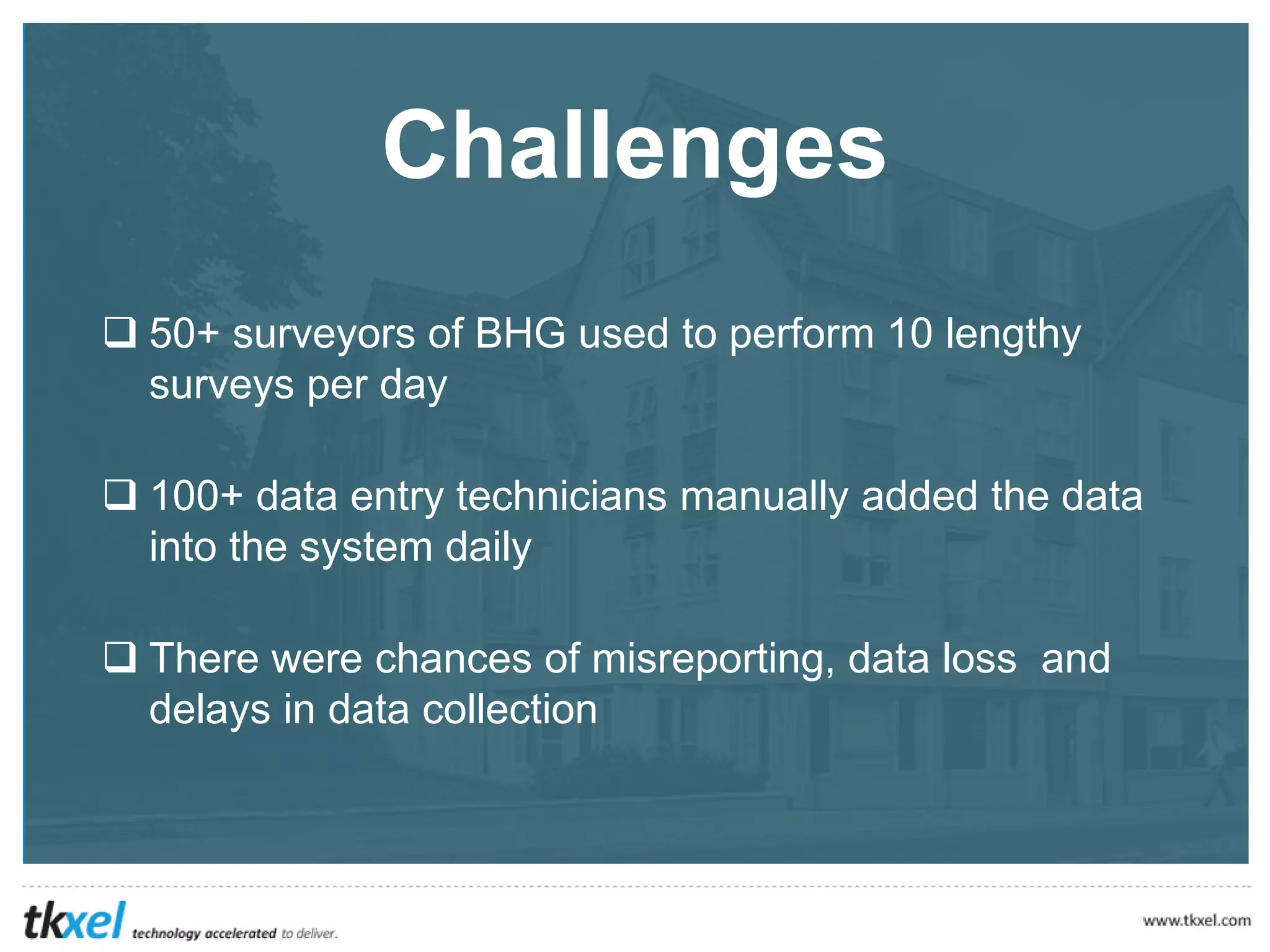 Challenges

❑ 50+ surveyors of BHG used to perform 10 lengthy surveys per day

❑ 100+ data entry technicians manually added the data into the system daily

❑ There were chances of misreporting, data loss  and delays in data collection

tkxel technology accelerated to deliver.

www.tkxel.com